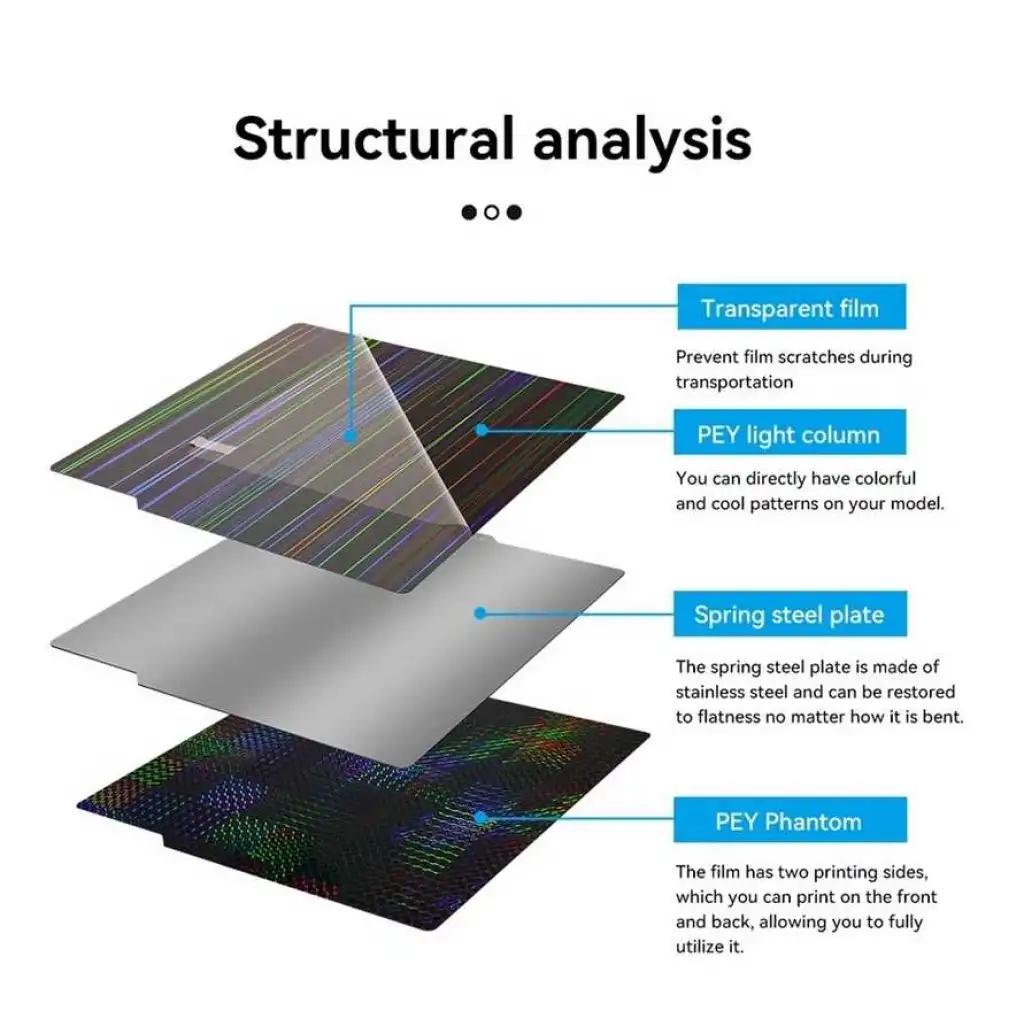 Structural analysis

Transparent film

Prevent film scratches during transportation

PEY light column

You can directly have colorful and cool patterns on your model.

Spring steel plate

The spring steel plate is made of stainless steel and can be restored to flatness no matter how it is bent.

PEY Phantom

The film has two printing sides, which you can print on the front and back, allowing you to fully utilize it.